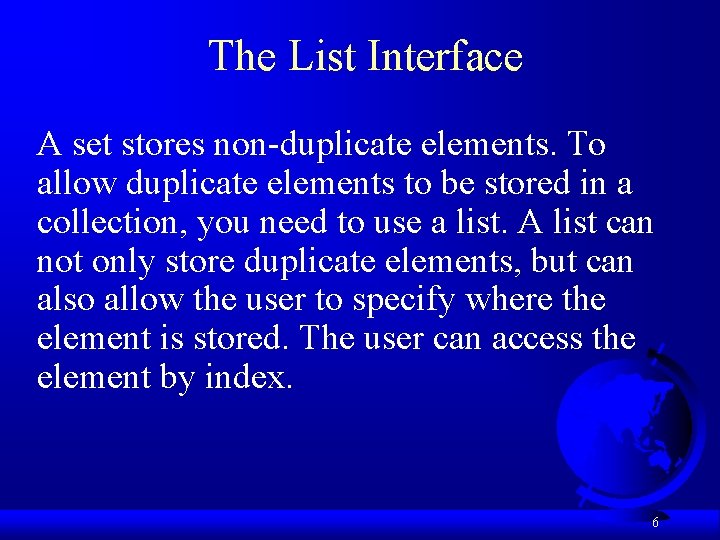 The List Interface

A set stores non-duplicate elements. To allow duplicate elements to be stored in a collection, you need to use a list. A list can not only store duplicate elements, but can also allow the user to specify where the element is stored. The user can access the element by index.

6